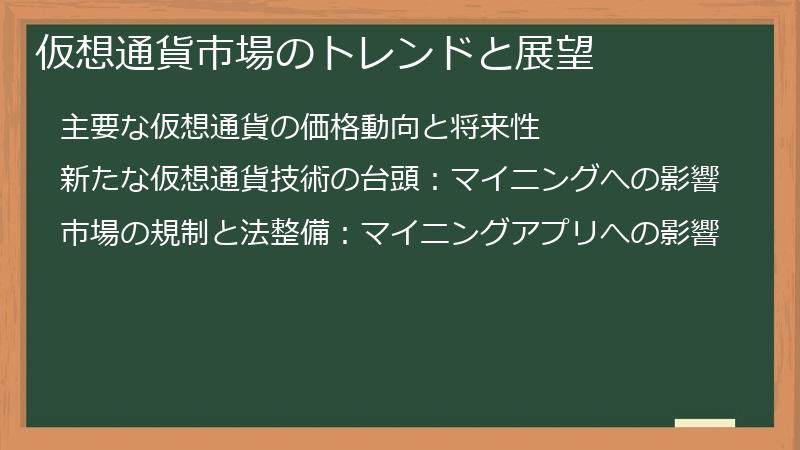 仮想通貨市場のトレンドと展望

主要な仮想通貨の価格動向と将来性

新たな仮想通貨技術の台頭：マイニングへの影響

市場の規制と法整備：マイニングアプリへの影響